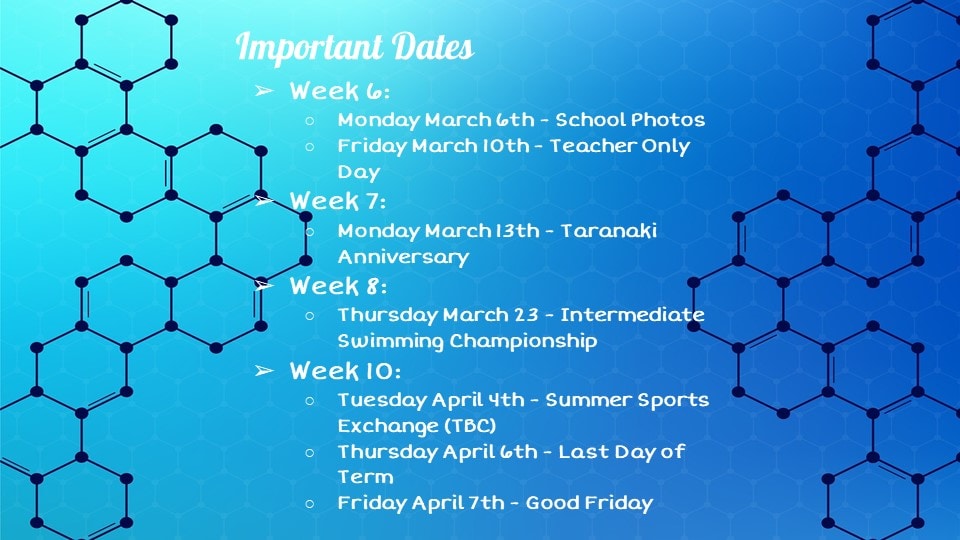 Important Dates

➢ Week 6:
○ Monday March 6th - School Photos
○ Friday March 10th - Teacher Only Day

➢ Week 7:
○ Monday March 13th - Taranaki Anniversary

➢ Week 8:
○ Thursday March 23 - Intermediate Swimming Championship

➢ Week 10:
○ Tuesday April 4th - Summer Sports Exchange (TBC)
○ Thursday April 6th - Last Day of Term
○ Friday April 7th - Good Friday